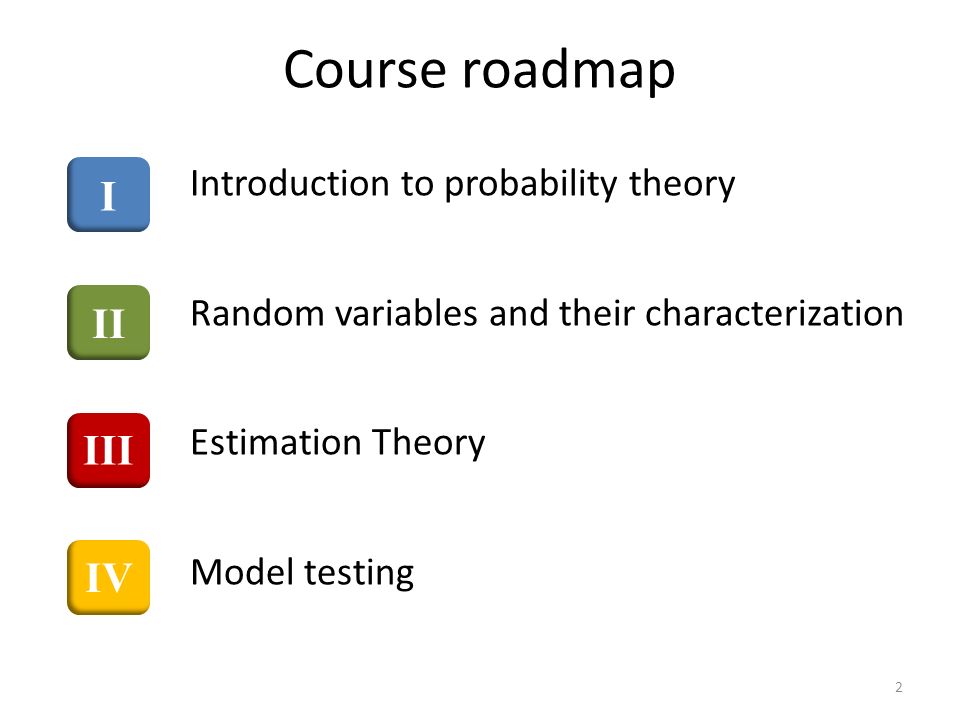 Course roadmap

I Introduction to probability theory

II Random variables and their characterization

III Estimation Theory

IV Model testing

2